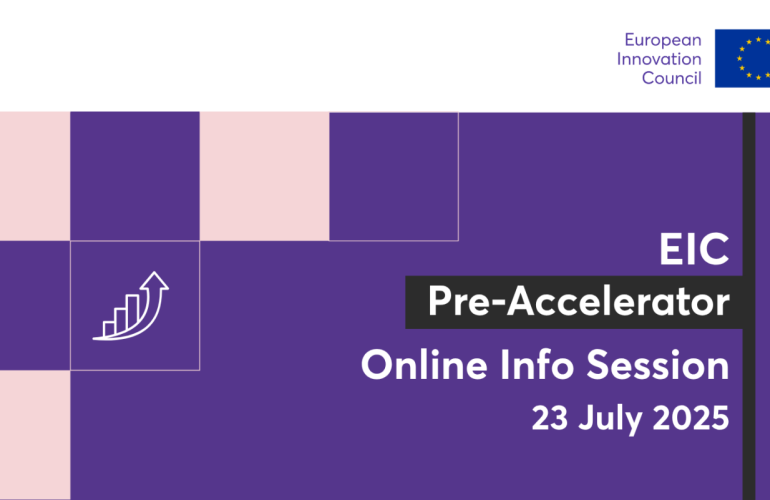 European Innovation Council

EIC
Pre-Accelerator
Online Info Session
23 July 2025